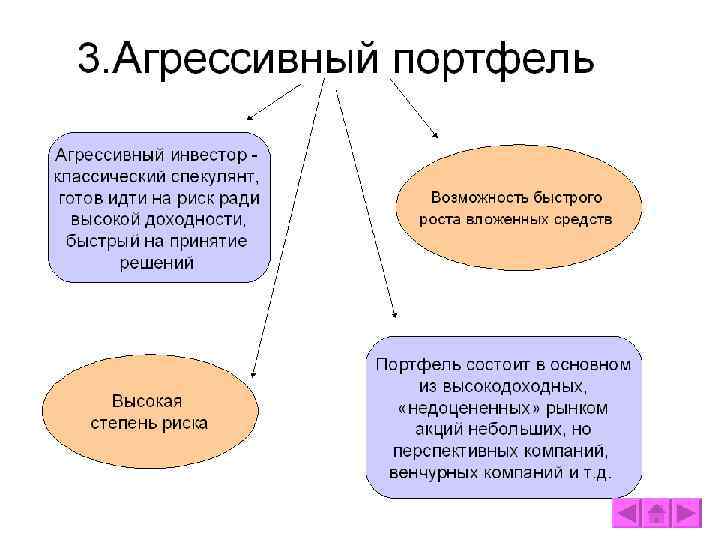 3.Агрессивный портфель

Агрессивный инвестор - классический спекулянт, готов идти на риск ради высокой доходности, быстрый на принятие решений

Возможность быстрого роста вложенных средств

Высокая степень риска

Портфель состоит в основном из высокодоходных, «недооцененных» рынком акций небольших, но перспективных компаний, венчурных компаний и т.д.